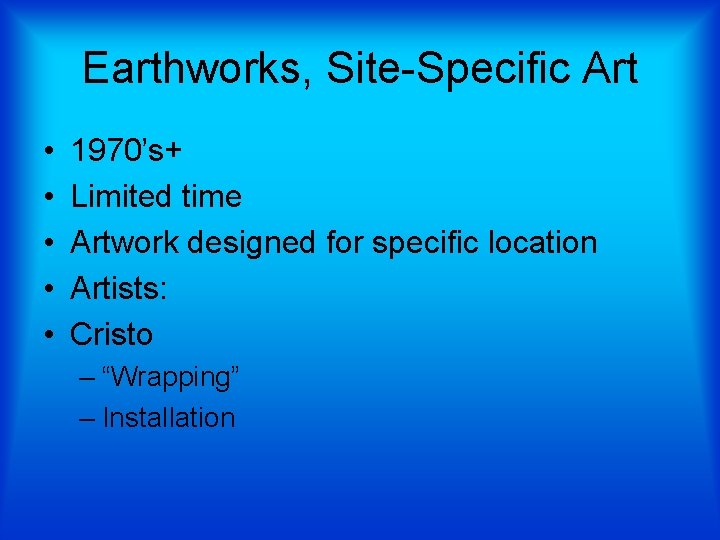 Earthworks, Site-Specific Art

• 1970’s+
• Limited time
• Artwork designed for specific location
• Artists:
• Cristo
 – “Wrapping”
 – Installation